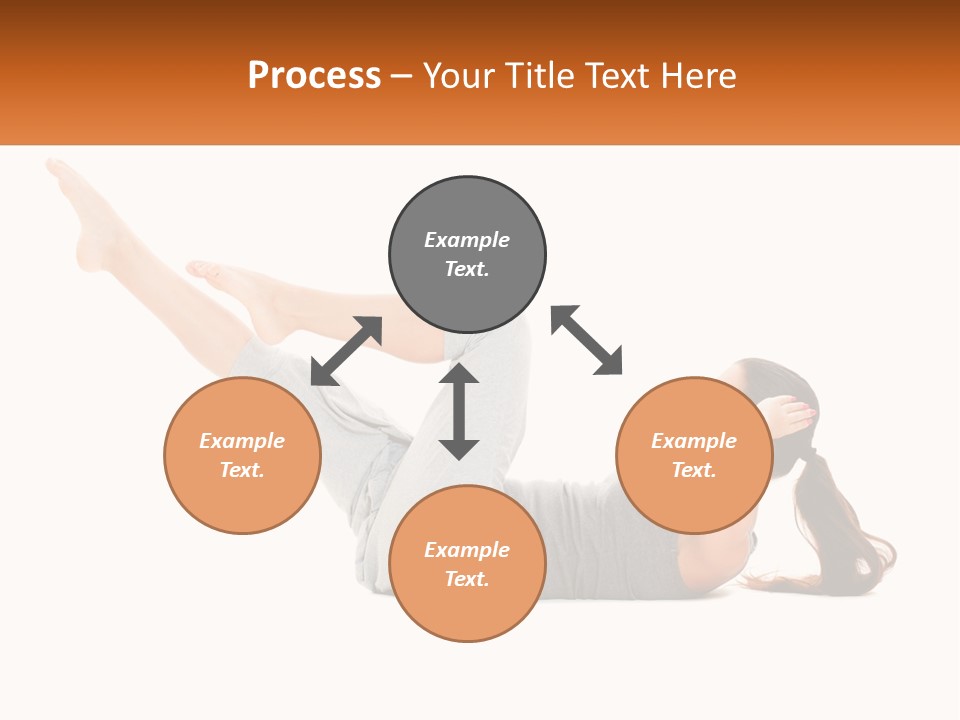 Process – Your Title Text Here

Example Text.

Example Text.

Example Text.

Example Text.